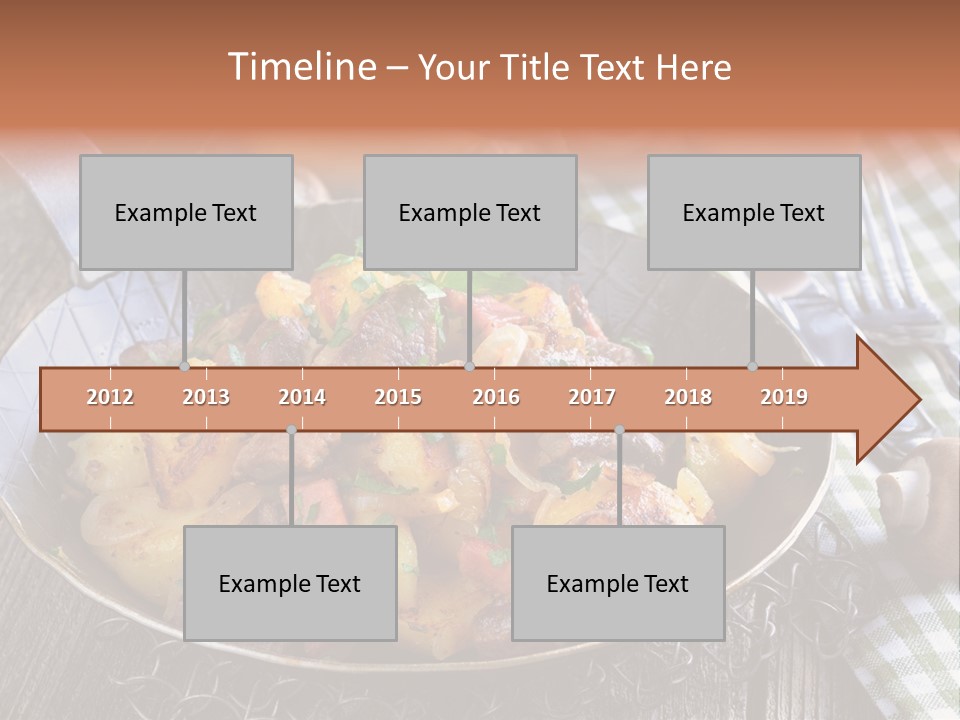 Timeline – Your Title Text Here

Example Text

Example Text

Example Text

2012 2013 2014 2015 2016 2017 2018 2019

Example Text

Example Text